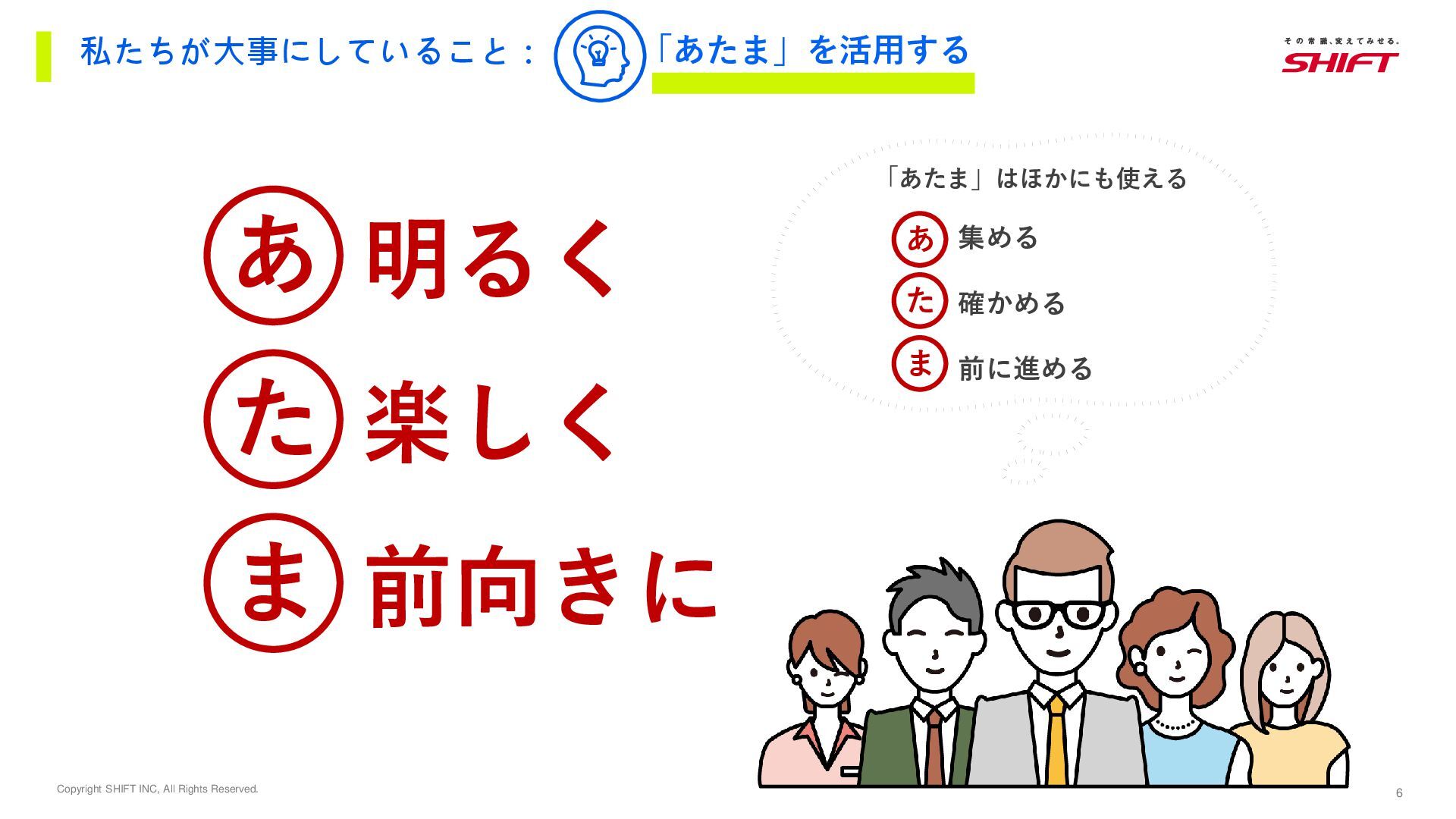 私たちが大事にしていること：「あたま」を活用する

その常識、変えてみせる。
SHIFT

あ 明るく
た 楽しく
ま 前向きに

「あたま」はほかにも使える
あ 集める
た 確かめる
ま 前に進める

Copyright SHIFT INC, All Rights Reserved.

6